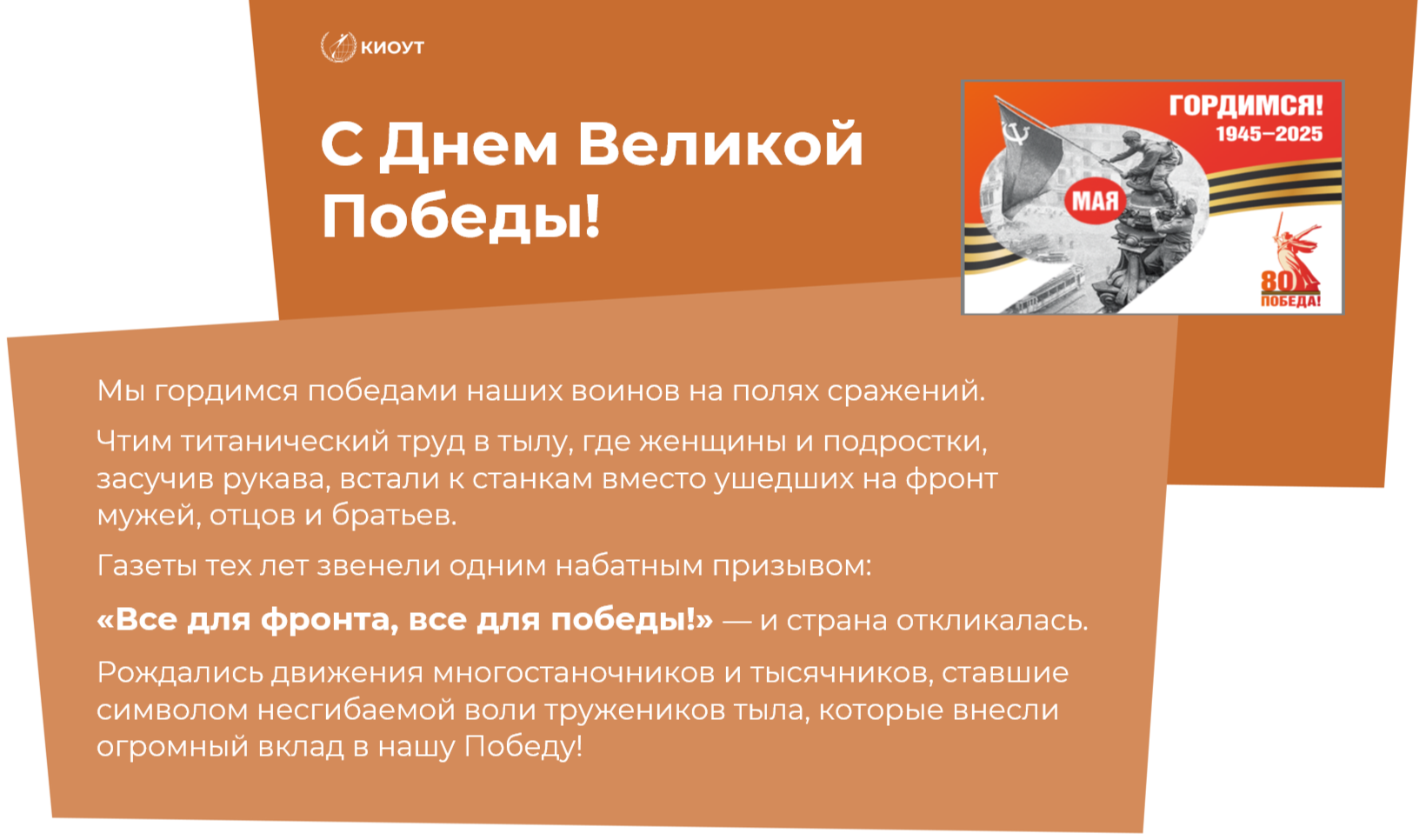 КИОУТ

С Днем Великой Победы!

ГОРДИМСЯ!
1945–2025
МАЯ
80
ПОБЕДА!

Мы гордимся победами наших воинов на полях сражений.

Чтим титанический труд в тылу, где женщины и подростки, засучив рукава, встали к станкам вместо ушедших на фронт мужей, отцов и братьев.

Газеты тех лет звенели одним набатным призывом:

«Все для фронта, все для победы!» — и страна откликалась.

Рождались движения многостаночников и тысячников, ставшие символом несгибаемой воли тружеников тыла, которые внесли огромный вклад в нашу Победу!